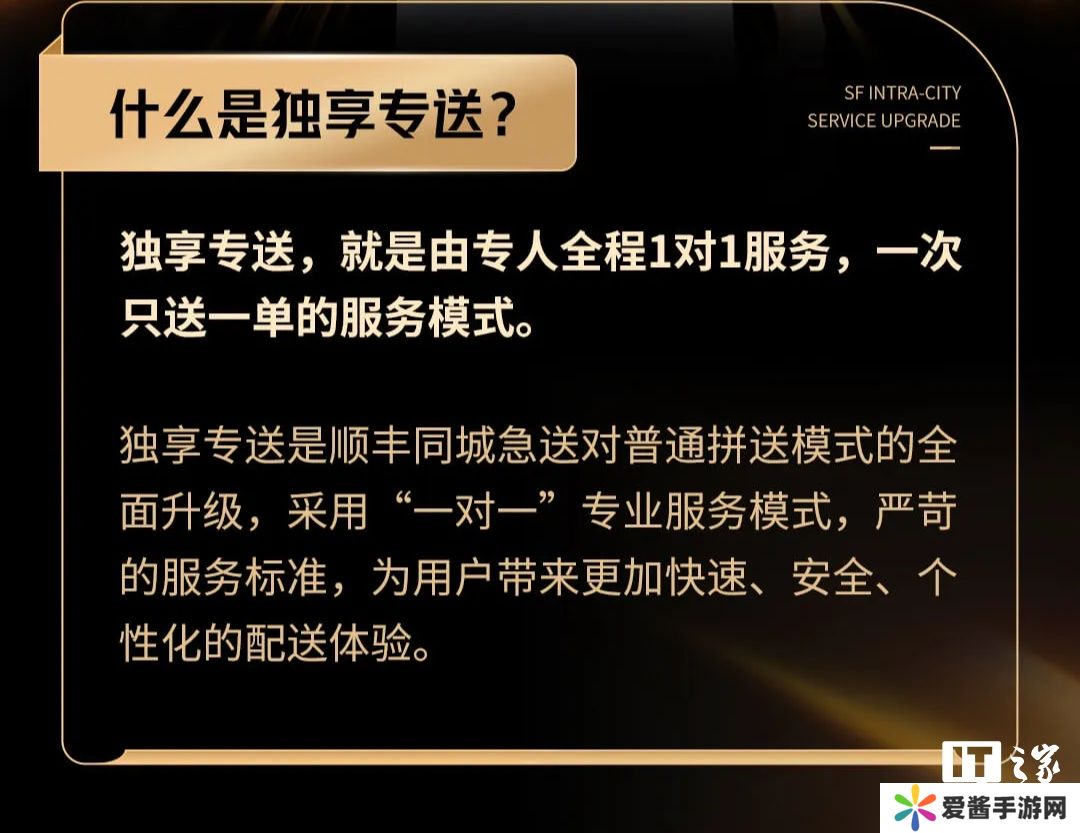 什么是独享专送？

SF INTRA-CITY
SERVICE UPGRADE

独享专送，就是由专人全程1对1服务，一次只送一单的服务模式。

独享专送是顺丰同城急送对普通拼送模式的全面升级，采用“一对一”专业服务模式，严苛的服务标准，为用户带来更加快速、安全、个性化的配送体验。

IT之家

爱酱手游网